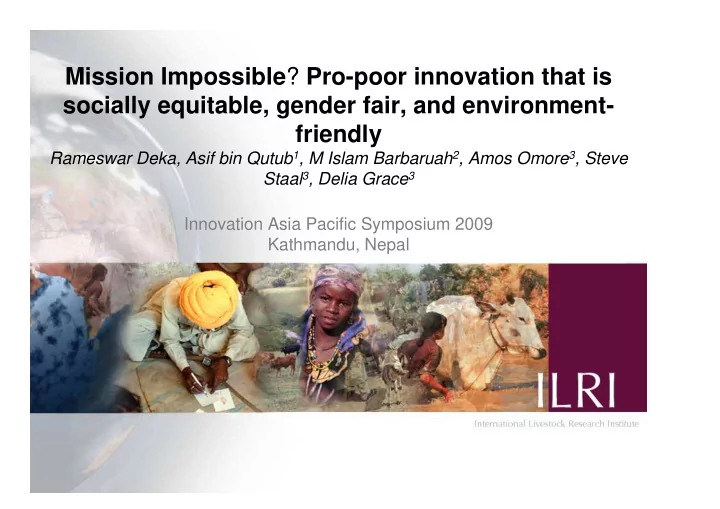 Mission Impossible? Pro-poor innovation that is socially equitable, gender fair, and environment-friendly

Rameswar Deka, Asif bin Qutub$^1$, M Islam Barbaruah$^2$, Amos Omore$^3$, Steve Staal$^3$, Delia Grace$^3$

Innovation Asia Pacific Symposium 2009
Kathmandu, Nepal

ILRI

International Livestock Research Institute